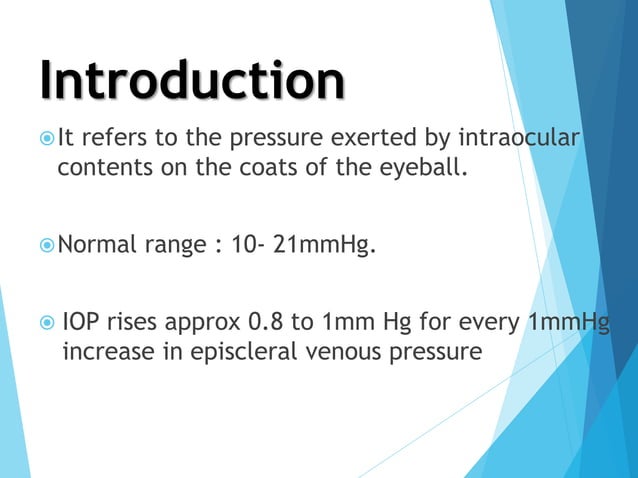 Introduction

It refers to the pressure exerted by intraocular contents on the coats of the eyeball.

Normal range : 10- 21mmHg.

IOP rises approx 0.8 to 1mm Hg for every 1mmHg increase in episcleral venous pressure